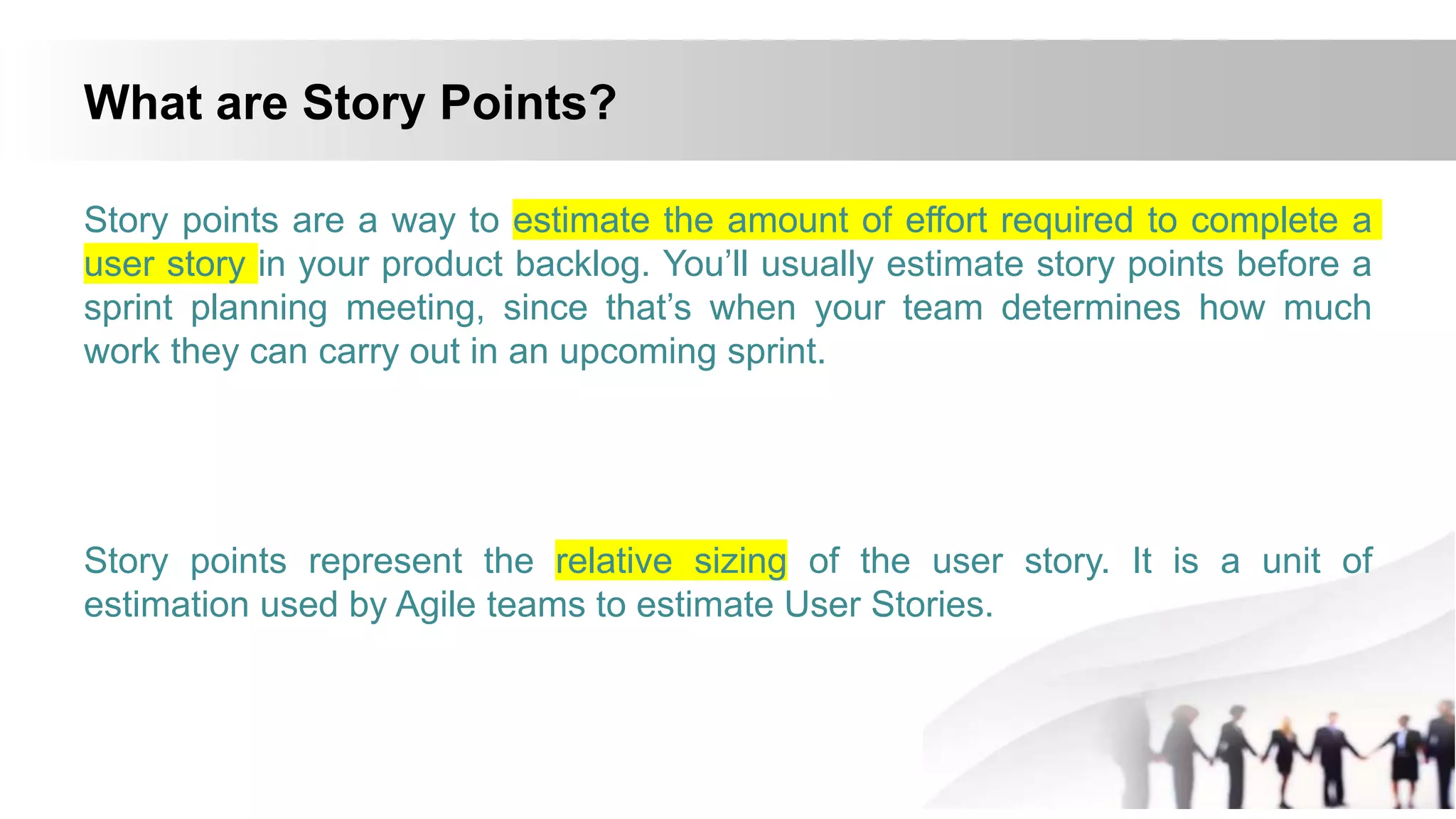 What are Story Points?

Story points are a way to estimate the amount of effort required to complete a user story in your product backlog. You’ll usually estimate story points before a sprint planning meeting, since that’s when your team determines how much work they can carry out in an upcoming sprint.

Story points represent the relative sizing of the user story. It is a unit of estimation used by Agile teams to estimate User Stories.